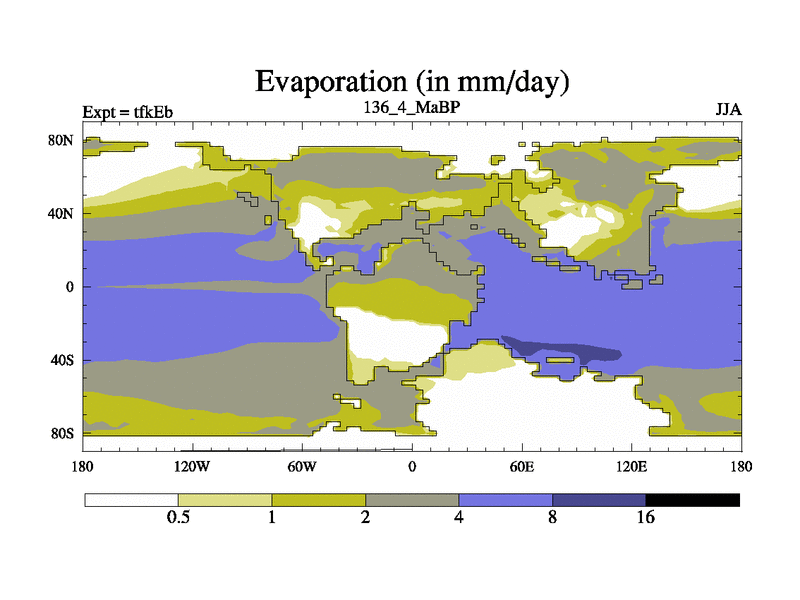 Evaporation (in mm/day)

Expt = tfkEb

136_4_MaBP

JJA

80N

40N

0

40S

80S

180

120W

60W

0

60E

120E

180

0.5

1

2

4

8

16